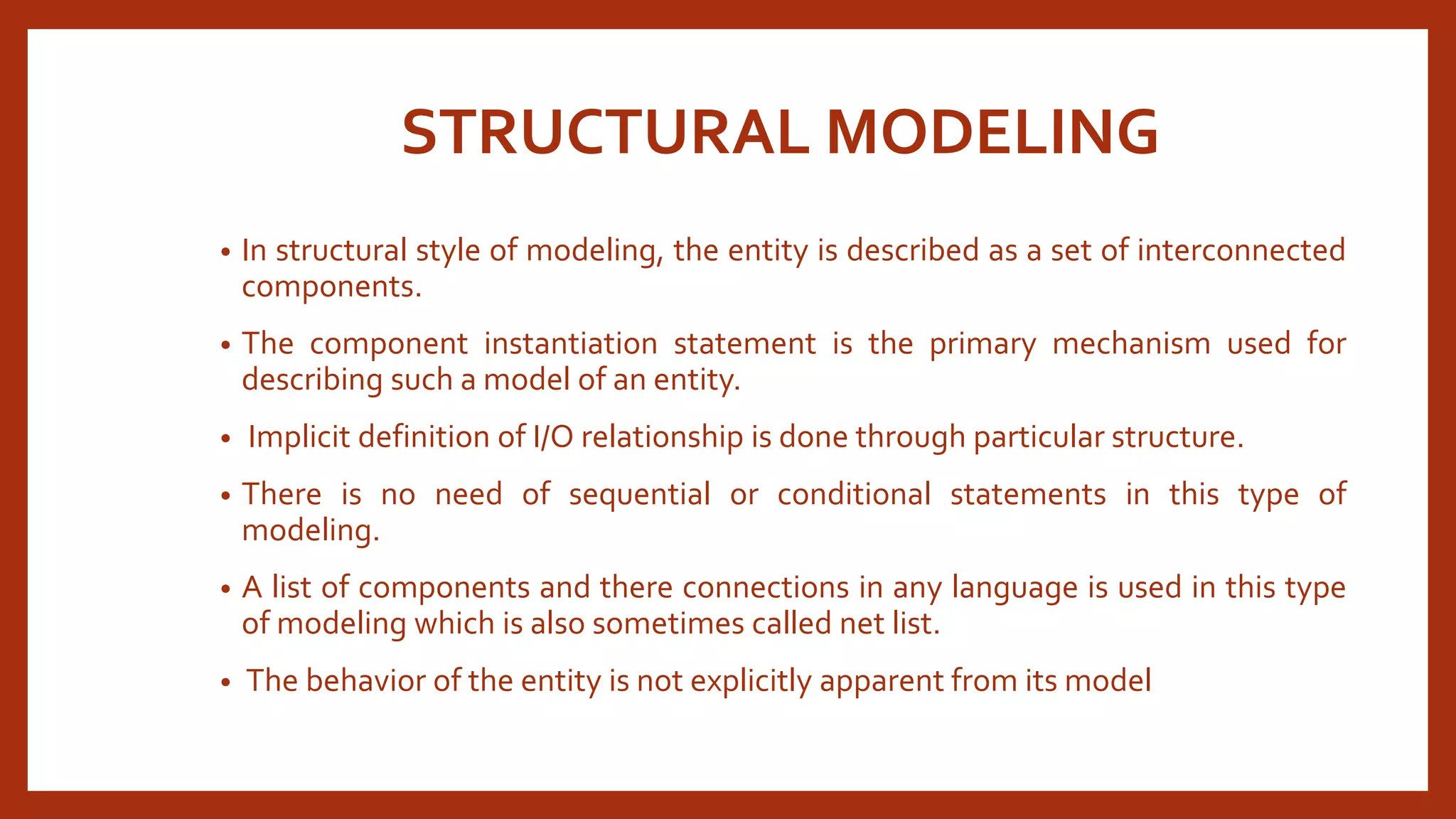 STRUCTURAL MODELING

• In structural style of modeling, the entity is described as a set of interconnected components.

• The component instantiation statement is the primary mechanism used for describing such a model of an entity.

• Implicit definition of I/O relationship is done through particular structure.

• There is no need of sequential or conditional statements in this type of modeling.

• A list of components and there connections in any language is used in this type of modeling which is also sometimes called net list.

• The behavior of the entity is not explicitly apparent from its model